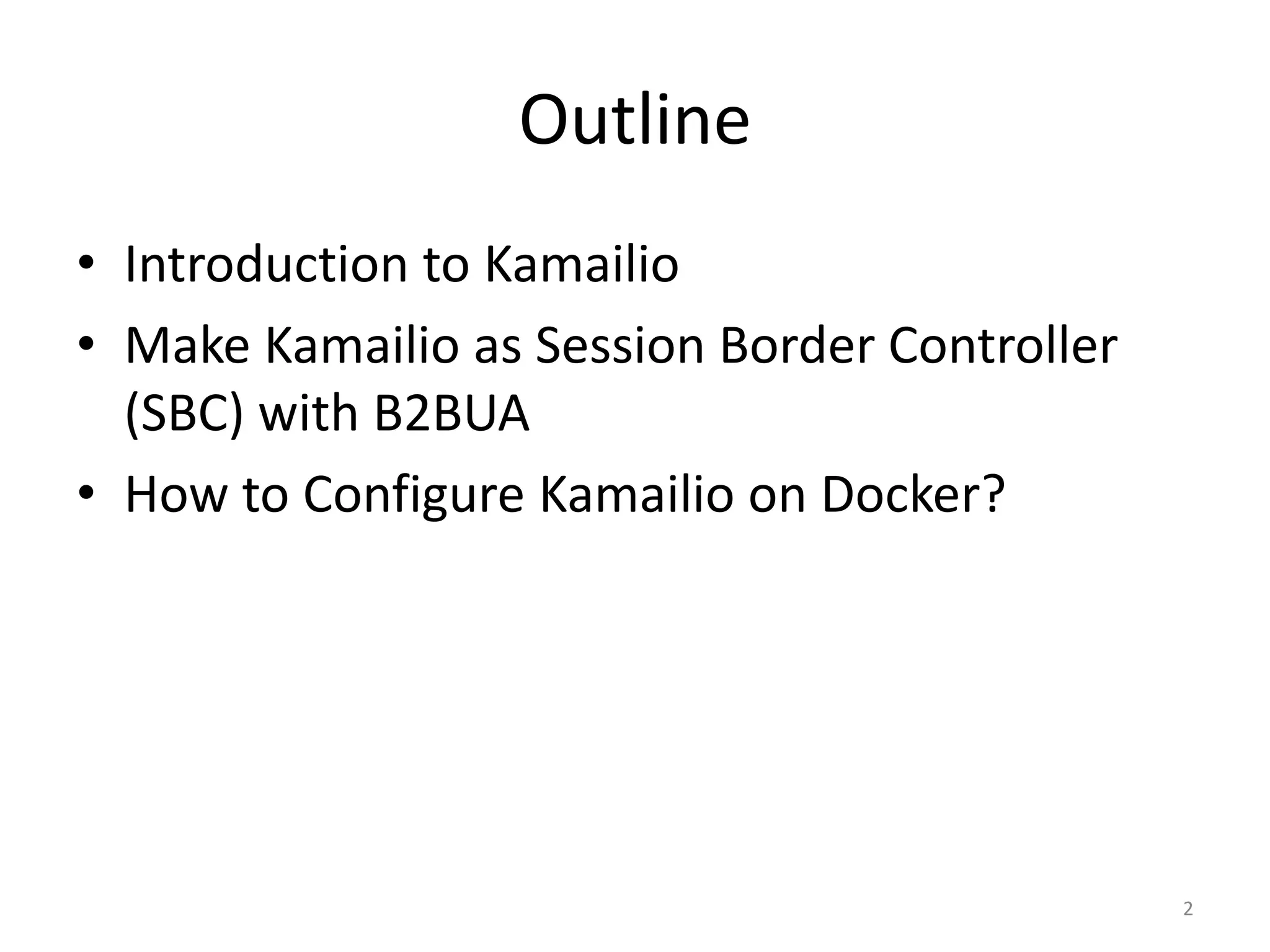 Outline

• Introduction to Kamailio
• Make Kamailio as Session Border Controller (SBC) with B2BUA
• How to Configure Kamailio on Docker?

2